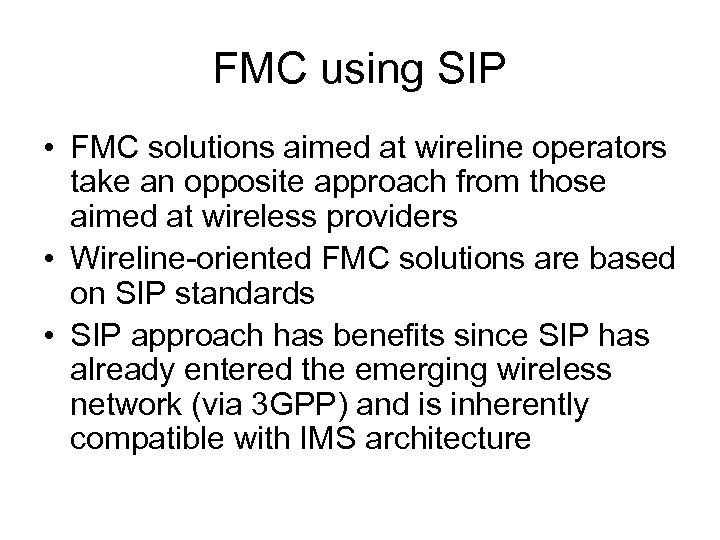 FMC using SIP

• FMC solutions aimed at wireline operators take an opposite approach from those aimed at wireless providers
• Wireline-oriented FMC solutions are based on SIP standards
• SIP approach has benefits since SIP has already entered the emerging wireless network (via 3GPP) and is inherently compatible with IMS architecture